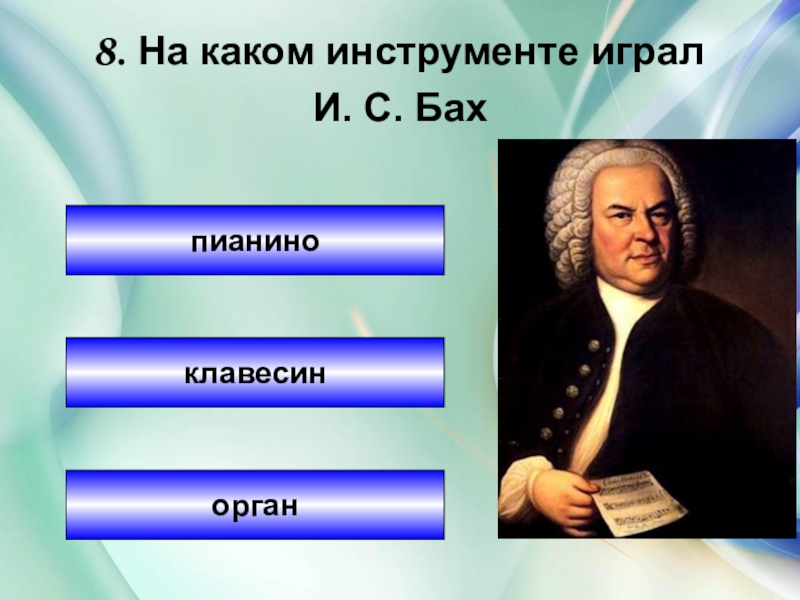 8. На каком инструменте играл И. С. Бах

пианино

клавесин

орган